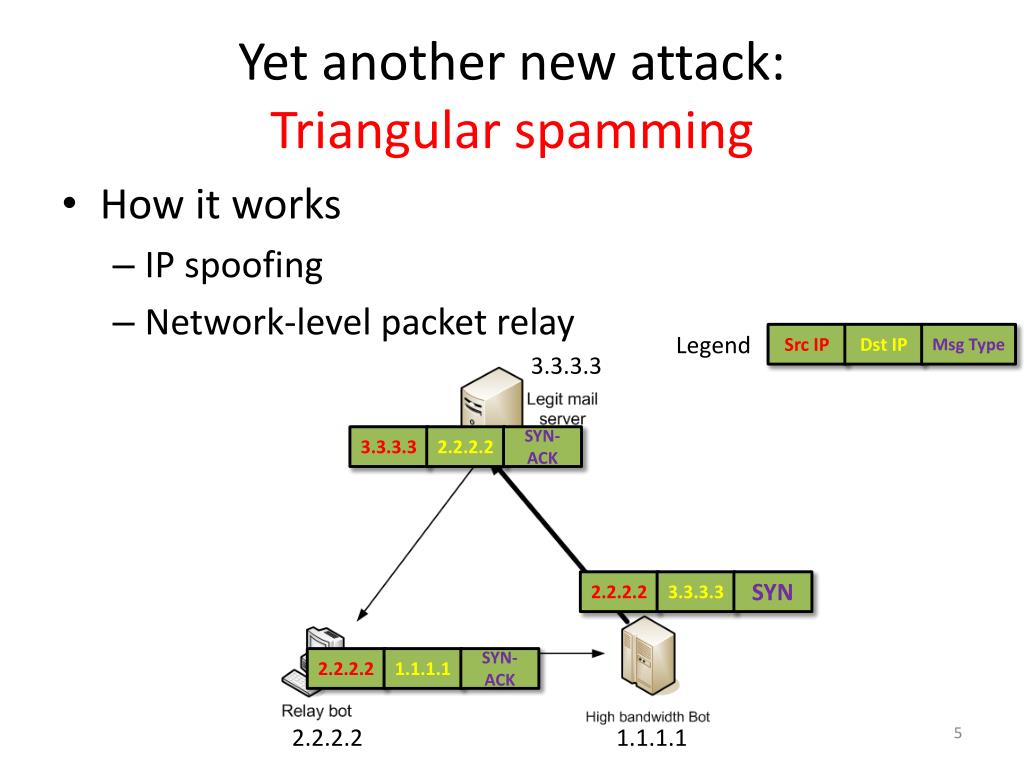 Yet another new attack:
Triangular spamming

• How it works
– IP spoofing
– Network-level packet relay

Legend
| Src IP | Dst IP | Msg Type |
|---|---|---|

3.3.3.3
Legit mail server

| 3.3.3.3 | 2.2.2.2 | SYN-ACK |
|---|---|---|

| 2.2.2.2 | 3.3.3.3 | SYN |
|---|---|---|

| 2.2.2.2 | 1.1.1.1 | SYN-ACK |
|---|---|---|

Relay bot
2.2.2.2

High bandwidth Bot
1.1.1.1

5